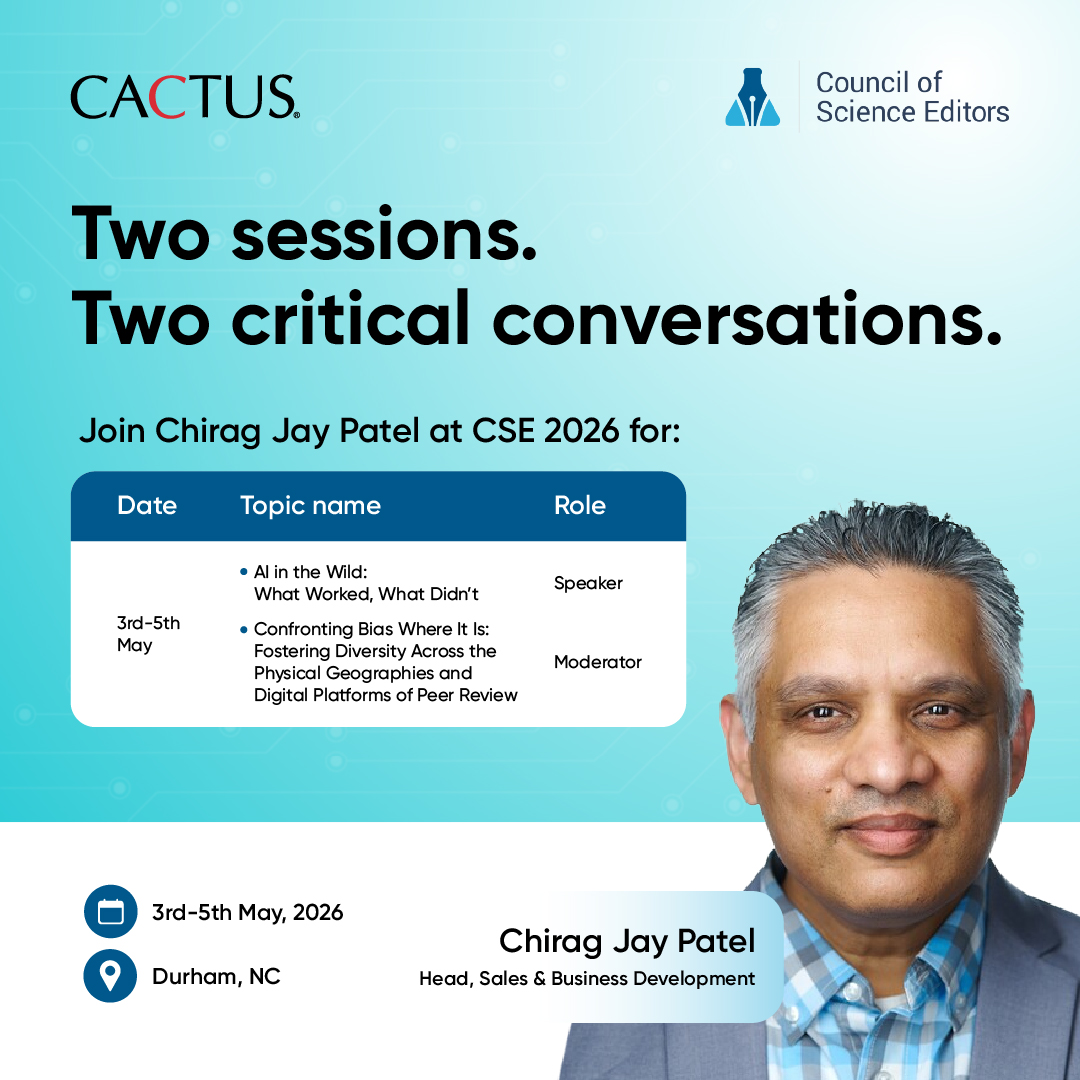 CACTUS.

Council of Science Editors

Two sessions.
Two critical conversations.

Join Chirag Jay Patel at CSE 2026 for:

| Date | Topic name | Role |
|---|---|---|
| 3rd-5th May | • AI in the Wild: What Worked, What Didn't | Speaker |
| | • Confronting Bias Where It Is: Fostering Diversity Across the Physical Geographies and Digital Platforms of Peer Review | Moderator |

3rd-5th May, 2026

Durham, NC

Chirag Jay Patel
Head, Sales & Business Development